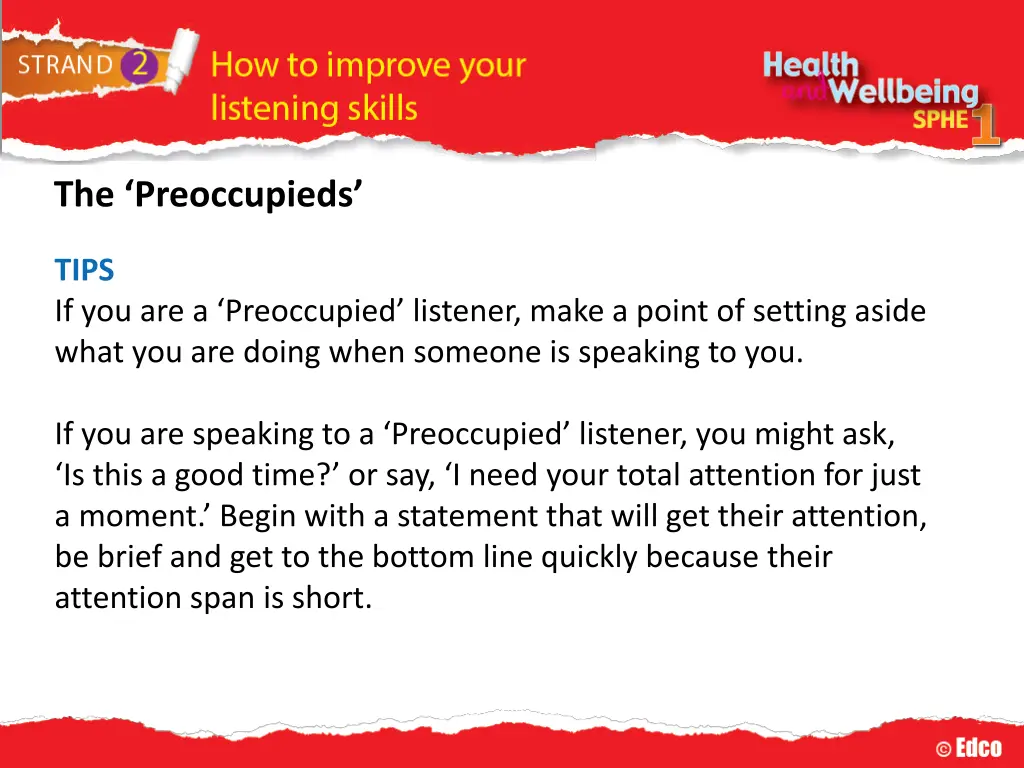 STRAND 2

How to improve your listening skills

Health and Wellbeing SPHE 1

The ‘Preoccupieds’

TIPS
If you are a ‘Preoccupied’ listener, make a point of setting aside what you are doing when someone is speaking to you.

If you are speaking to a ‘Preoccupied’ listener, you might ask, ‘Is this a good time?’ or say, ‘I need your total attention for just a moment.’ Begin with a statement that will get their attention, be brief and get to the bottom line quickly because their attention span is short.

© Edco